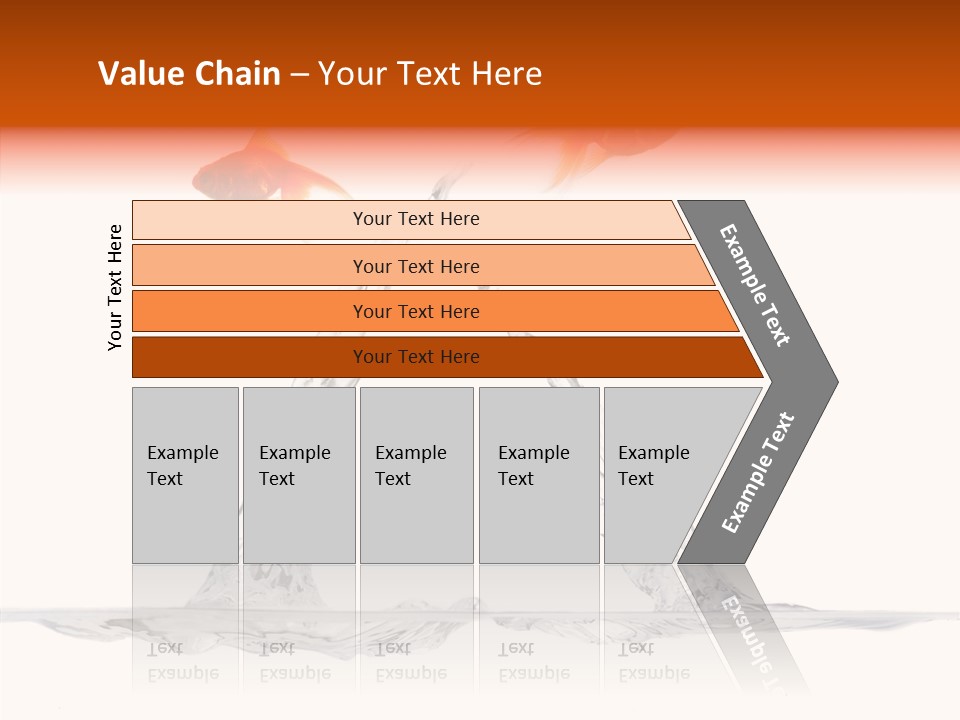 Value Chain – Your Text Here

Your Text Here

Your Text Here

Your Text Here

Your Text Here

Your Text Here

Example Text

Example Text

Example Text

Example Text

Example Text

Example Text

Example Text